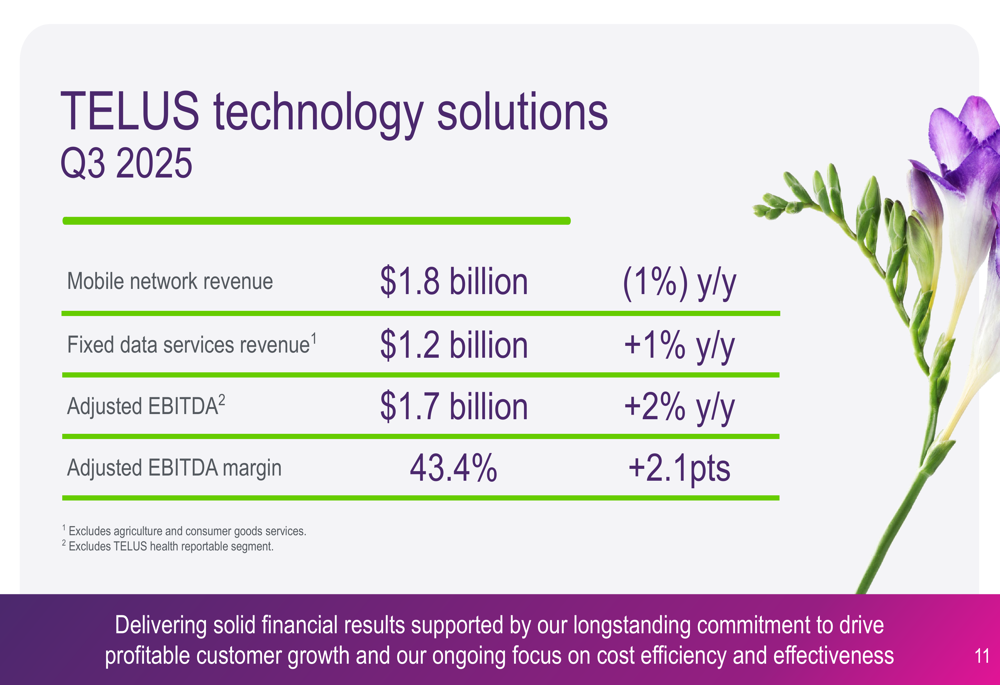 TELUS technology solutions
Q3 2025

| | | |
|---|---|---|
| Mobile network revenue | \$1.8 billion | (1%) y/y |
| Fixed data services revenue$^1$ | \$1.2 billion | +1% y/y |
| Adjusted EBITDA$^2$ | \$1.7 billion | +2% y/y |
| Adjusted EBITDA margin | 43.4% | +2.1pts |

$^1$ Excludes agriculture and consumer goods services.
$^2$ Excludes TELUS health reportable segment.

Delivering solid financial results supported by our longstanding commitment to drive profitable customer growth and our ongoing focus on cost efficiency and effectiveness

11